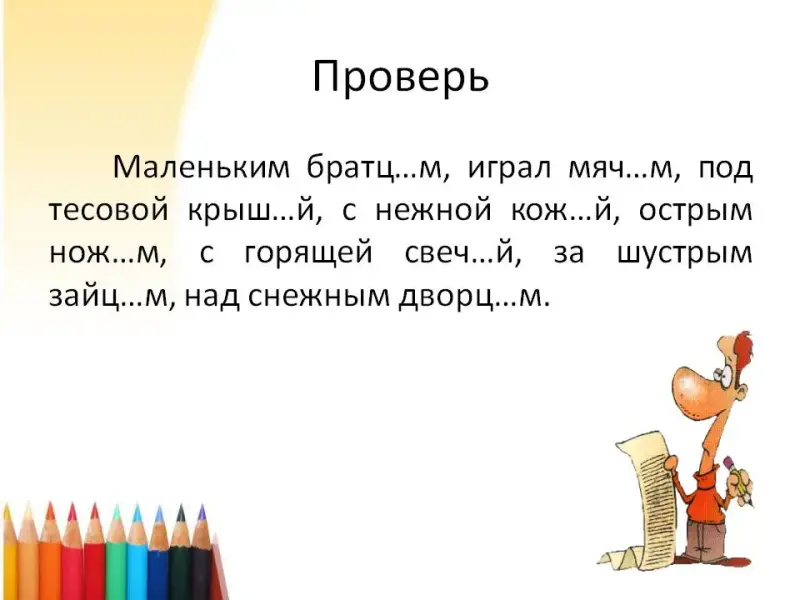 Проверь

Маленьким братц…м, играл мяч…м, под тесовой крыш…й, с нежной кож…й, острым нож…м, с горящей свеч…й, за шустрым зайц…м, над снежным дворц…м.